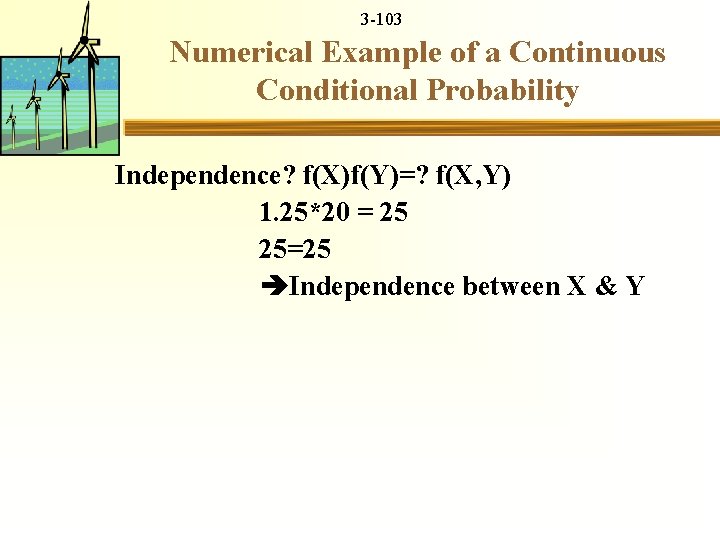 3-103

Numerical Example of a Continuous Conditional Probability

Independence? f(X)f(Y)=? f(X,Y)

1.25*20 = 25

25=25

➔Independence between X & Y